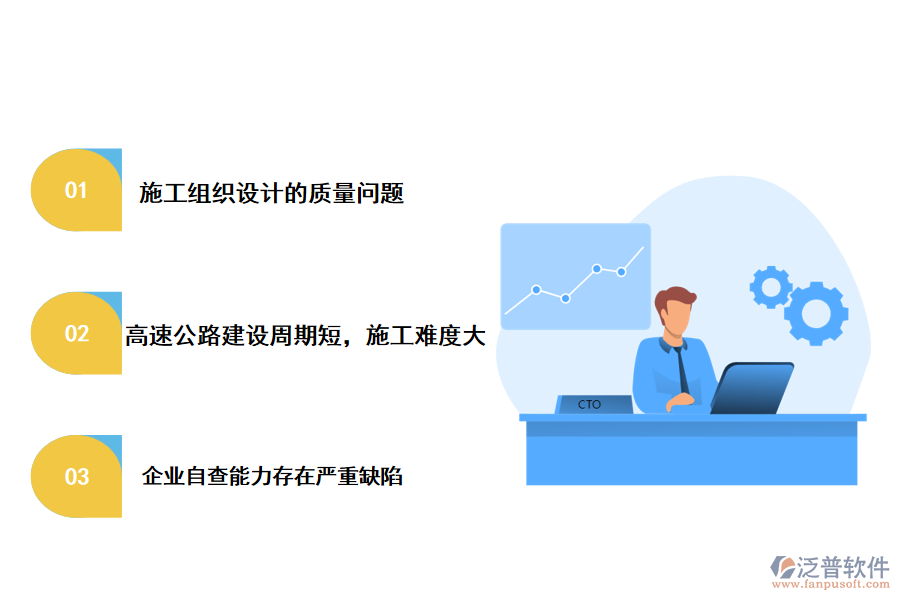 01

施工组织设计的质量问题

02

高速公路建设周期短，施工难度大

03

企业自查能力存在严重缺陷

CTO

泛普软件
www.fanpusoft.com